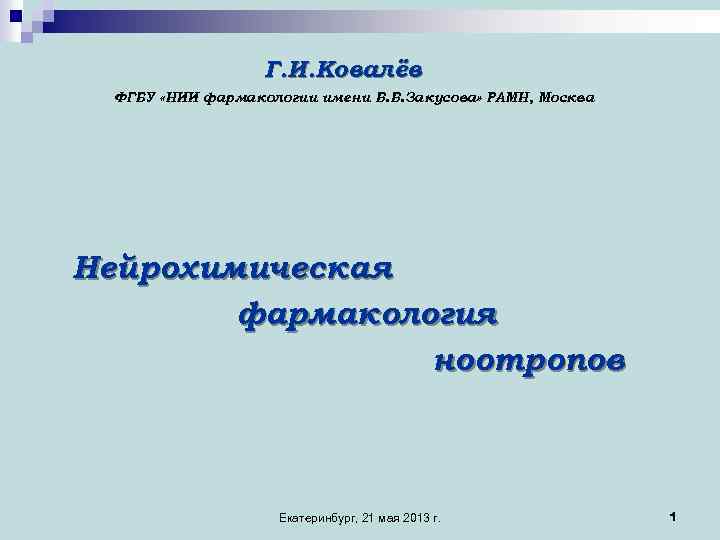 Г.И.Ковалёв

ФГБУ «НИИ фармакологии имени В.В.Закусова» РАМН, Москва

Нейрохимическая фармакология ноотропов

Екатеринбург, 21 мая 2013 г.

1